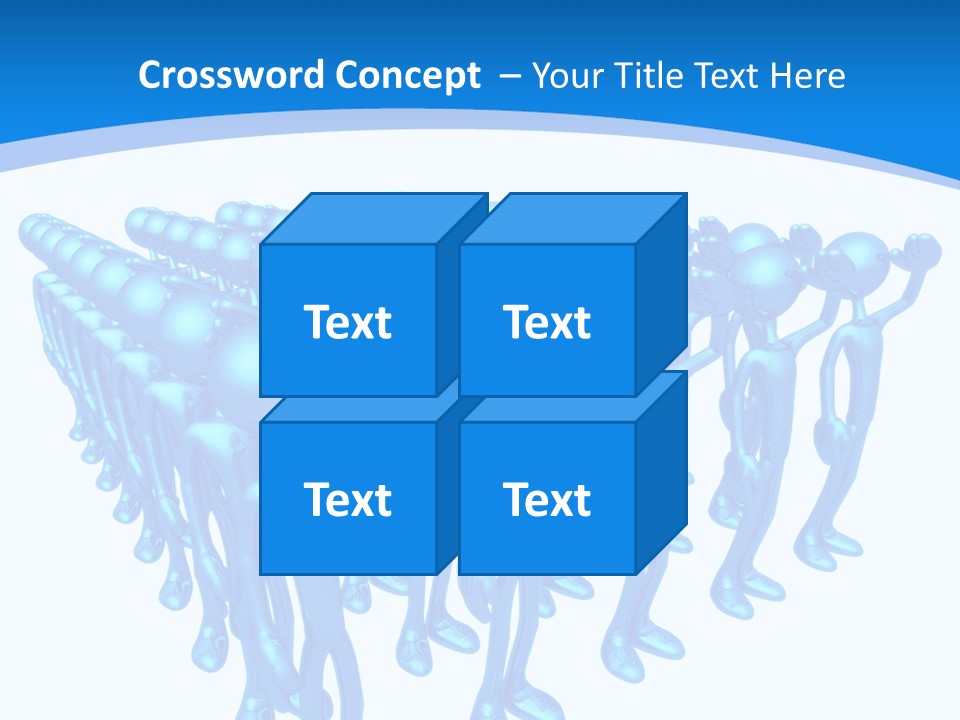 Crossword Concept – Your Title Text Here

Text

Text

Text

Text